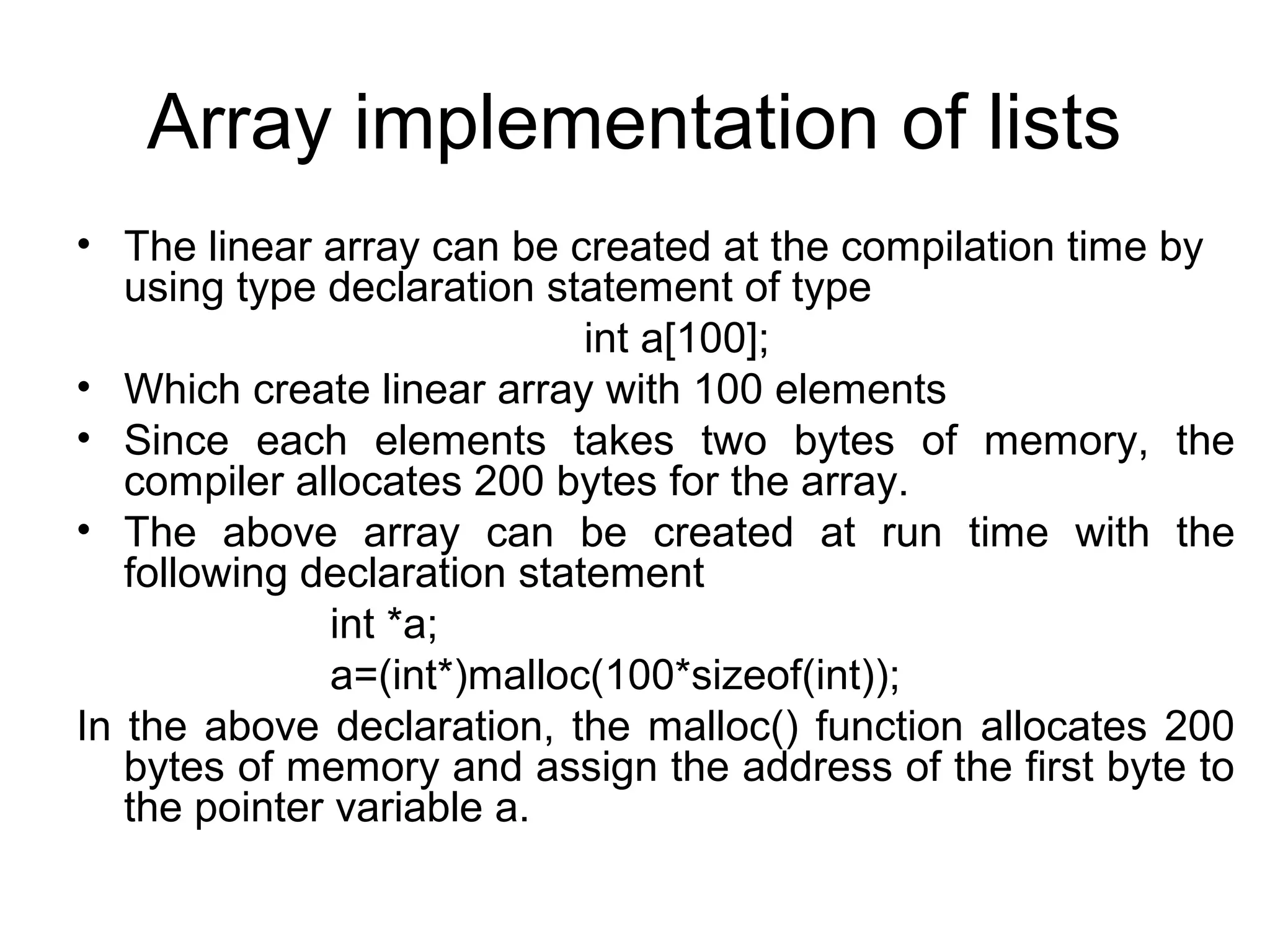 Array implementation of lists

• The linear array can be created at the compilation time by using type declaration statement of type

int a[100];

• Which create linear array with 100 elements
• Since each elements takes two bytes of memory, the compiler allocates 200 bytes for the array.
• The above array can be created at run time with the following declaration statement

int *a;
a=(int*)malloc(100*sizeof(int));

In the above declaration, the malloc() function allocates 200 bytes of memory and assign the address of the first byte to the pointer variable a.